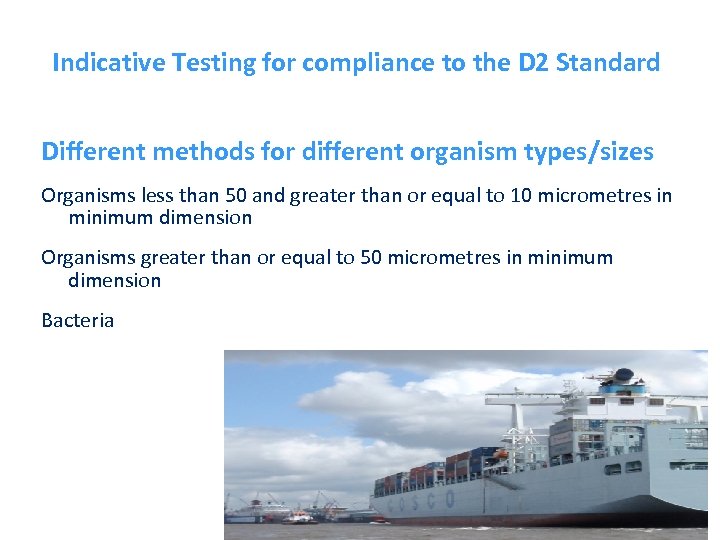 Indicative Testing for compliance to the D2 Standard

Different methods for different organism types/sizes

Organisms less than 50 and greater than or equal to 10 micrometres in minimum dimension

Organisms greater than or equal to 50 micrometres in minimum dimension

Bacteria

COSCO